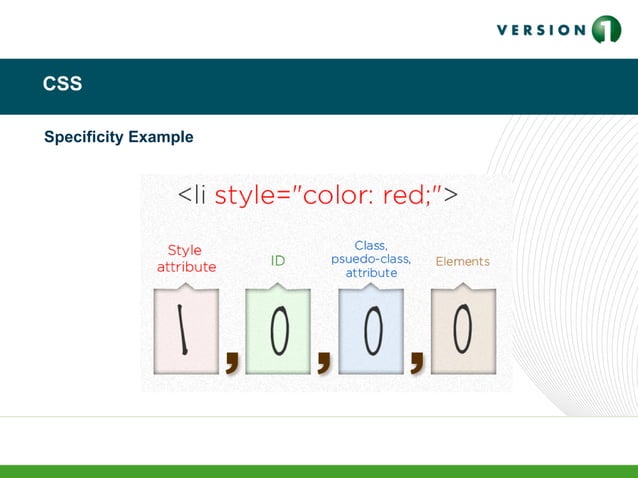 VERSION 1

CSS

Specificity Example

<li style="color: red;">

Style attribute

ID

Class, psuedo-class, attribute

Elements

1 , 0 , 0 , 0